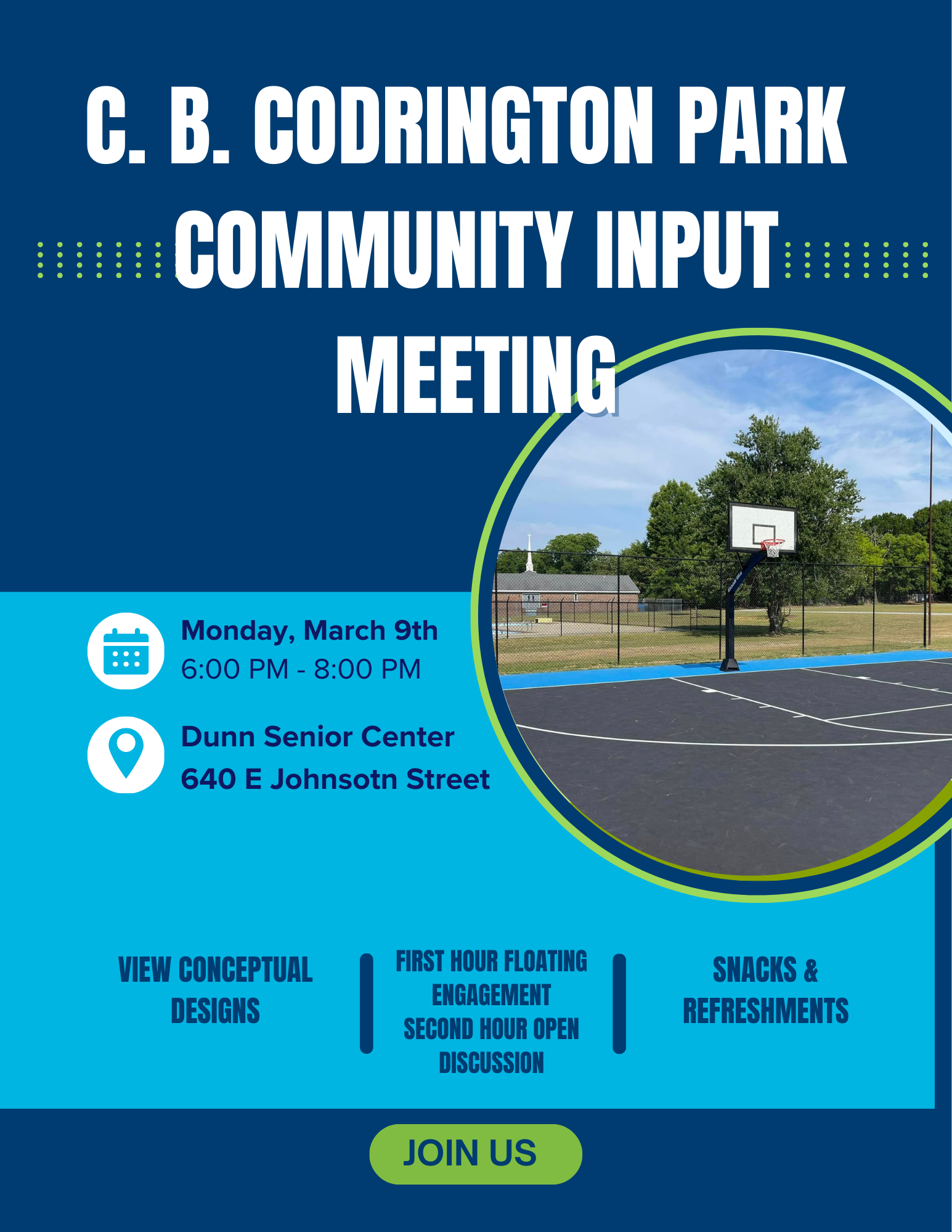 C. B. CODRINGTON PARK COMMUNITY INPUT MEETING

Monday, March 9th
6:00 PM - 8:00 PM

Dunn Senior Center
640 E Johnsotn Street

VIEW CONCEPTUAL DESIGNS

FIRST HOUR FLOATING ENGAGEMENT
SECOND HOUR OPEN DISCUSSION

SNACKS & REFRESHMENTS

JOIN US